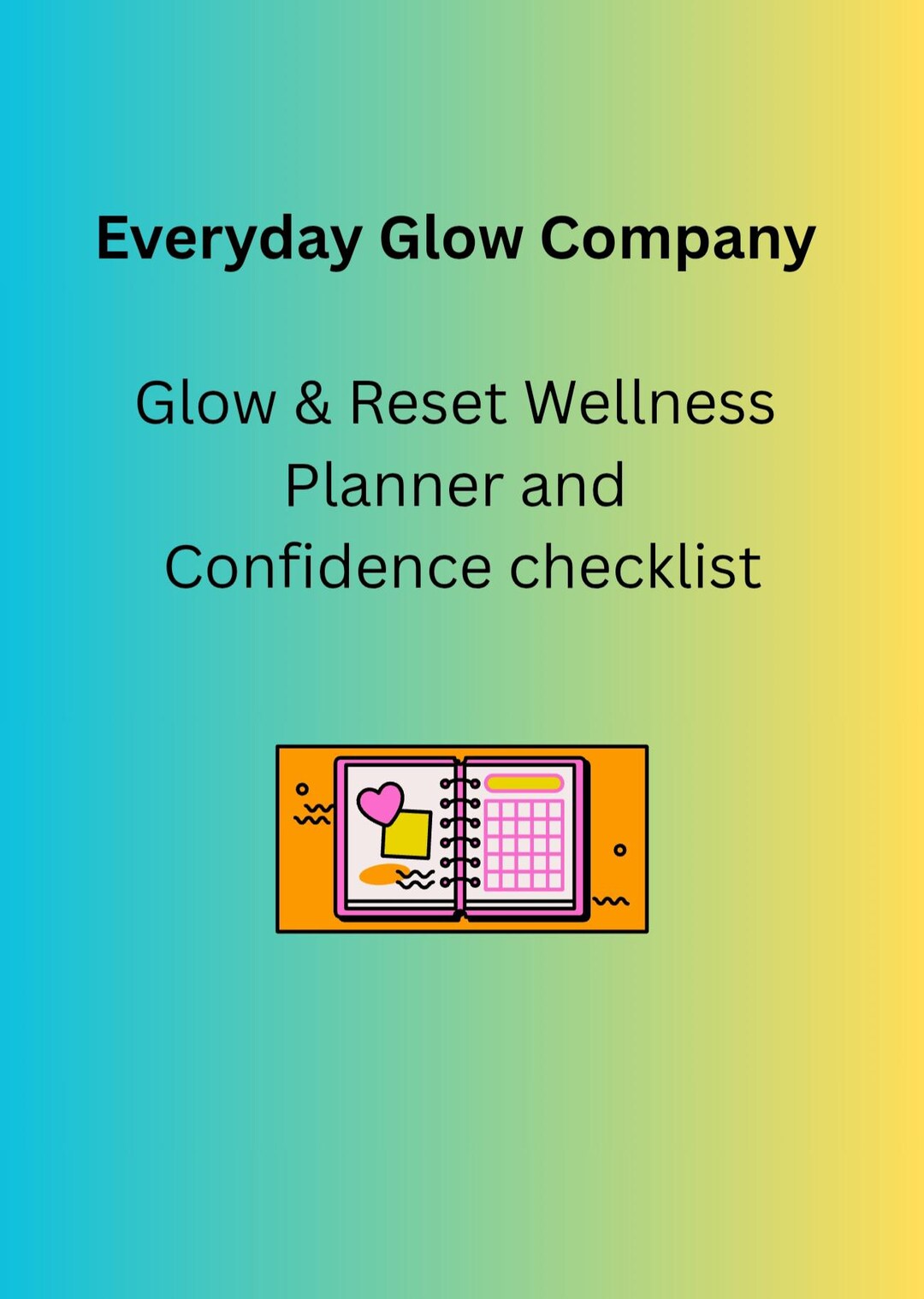 Everyday Glow Company

Glow & Reset Wellness Planner and Confidence checklist